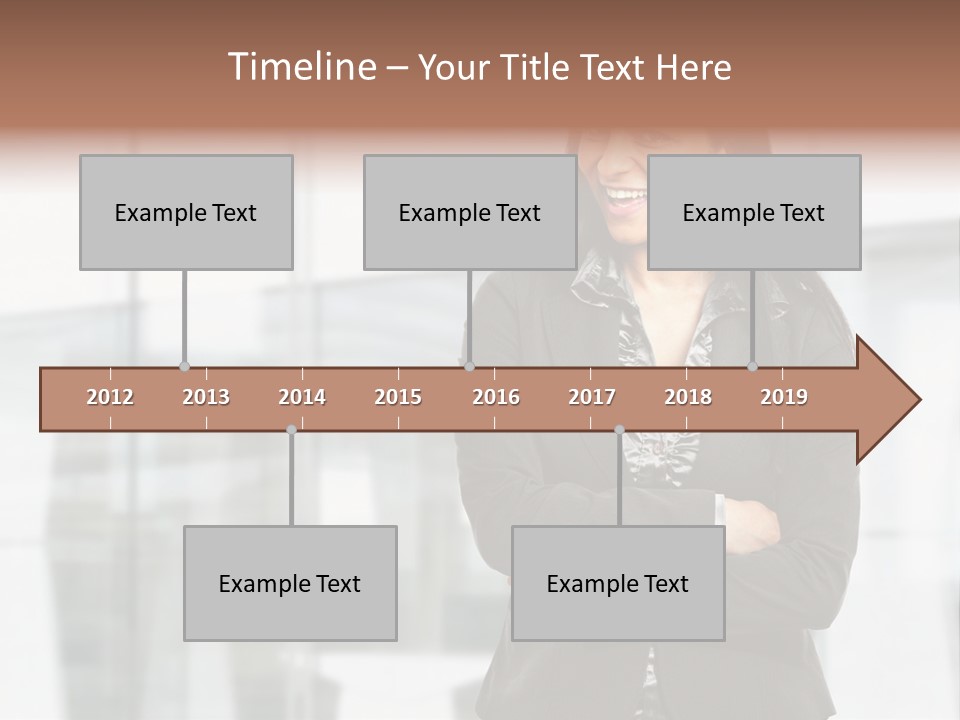 Timeline – Your Title Text Here

Example Text

Example Text

Example Text

2012 2013 2014 2015 2016 2017 2018 2019

Example Text

Example Text